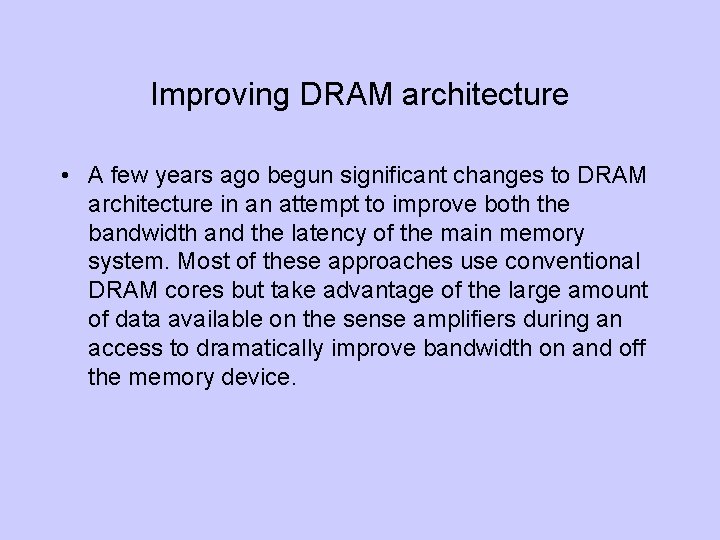 Improving DRAM architecture

• A few years ago begun significant changes to DRAM architecture in an attempt to improve both the bandwidth and the latency of the main memory system. Most of these approaches use conventional DRAM cores but take advantage of the large amount of data available on the sense amplifiers during an access to dramatically improve bandwidth on and off the memory device.